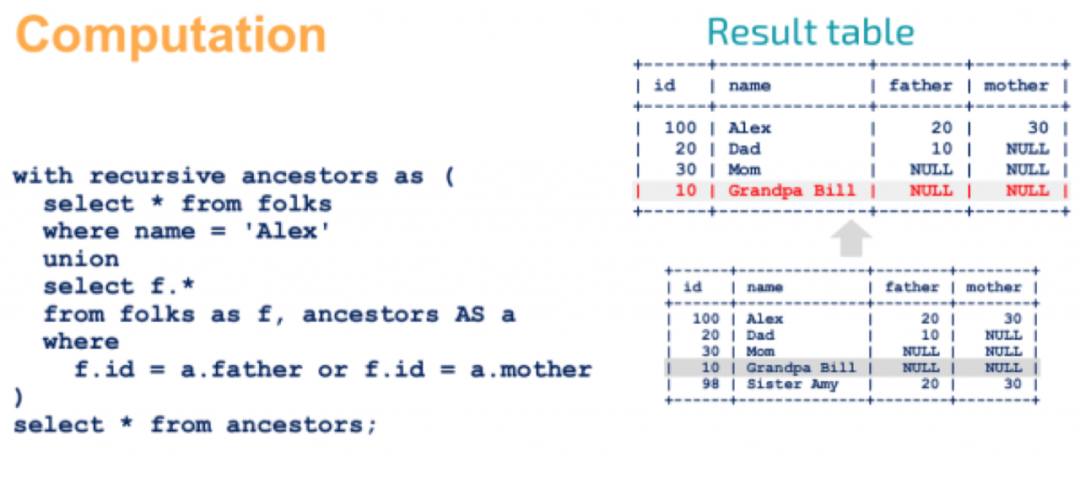 Computation

with recursive ancestors as (
  select * from folks
  where name = 'Alex'
  union
  select f.*
  from folks as f, ancestors AS a
  where
    f.id = a.father or f.id = a.mother
)
select * from ancestors;

Result table

| id | name | father | mother |
|---|---|---|---|
| 100 | Alex | 20 | 30 |
| 20 | Dad | 10 | NULL |
| 30 | Mom | NULL | NULL |
| 10 | Grandpa Bill | NULL | NULL |

| id | name | father | mother |
|---|---|---|---|
| 100 | Alex | 20 | 30 |
| 20 | Dad | 10 | NULL |
| 30 | Mom | NULL | NULL |
| 10 | Grandpa Bill | NULL | NULL |
| 98 | Sister Amy | 20 | 30 |